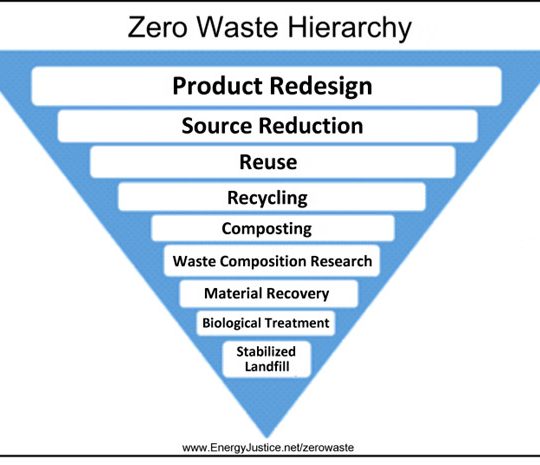 Zero Waste Hierarchy

Product Redesign

Source Reduction

Reuse

Recycling

Composting

Waste Composition Research

Material Recovery

Biological Treatment

Stabilized Landfill

www.EnergyJustice.net/zerowaste